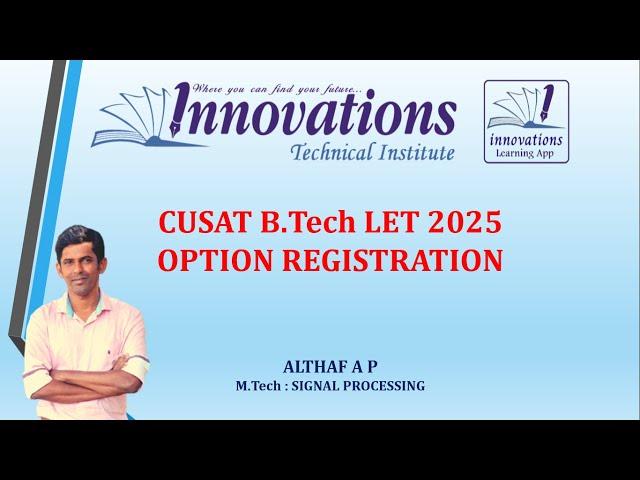 Where you can find your future...
Innovations
Technical Institute

innovations
Learning App

CUSAT B.Tech LET 2025
OPTION REGISTRATION

ALTHAF A P
M.Tech : SIGNAL PROCESSING